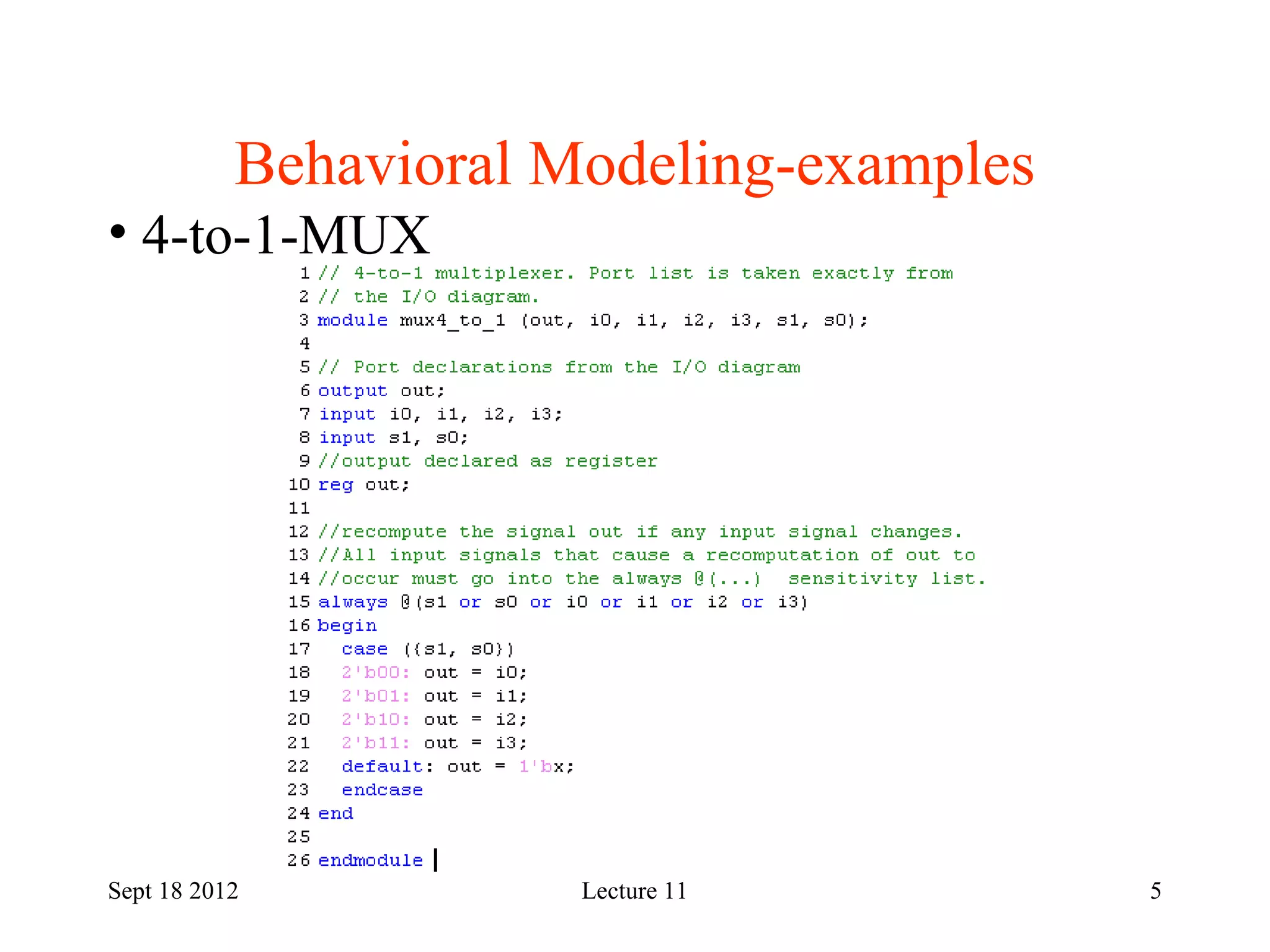 Behavioral Modeling-examples

• 4-to-1-MUX

1 // 4-to-1 multiplexer. Port list is taken exactly from
2 // the I/O diagram.
3 module mux4_to_1 (out, i0, i1, i2, i3, s1, s0);
4
5 // Port declarations from the I/O diagram
6 output out;
7 input i0, i1, i2, i3;
8 input s1, s0;
9 //output declared as register
10 reg out;
11
12 //recompute the signal out if any input signal changes.
13 //All input signals that cause a recomputation of out to
14 //occur must go into the always @(...) sensitivity list.
15 always @(s1 or s0 or i0 or i1 or i2 or i3)
16 begin
17 case ({s1, s0})
18 2'b00: out = i0;
19 2'b01: out = i1;
20 2'b10: out = i2;
21 2'b11: out = i3;
22 default: out = 1'bx;
23 endcase
24 end
25
26 endmodule

Sept 18 2012 Lecture 11 5